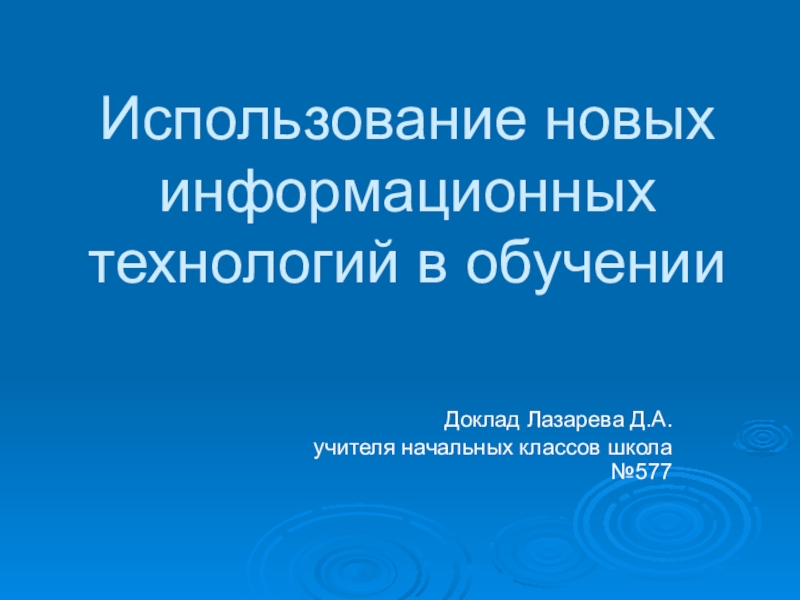 Использование новых информационных технологий в обучении

Доклад Лазарева Д.А.
учителя начальных классов школа №577